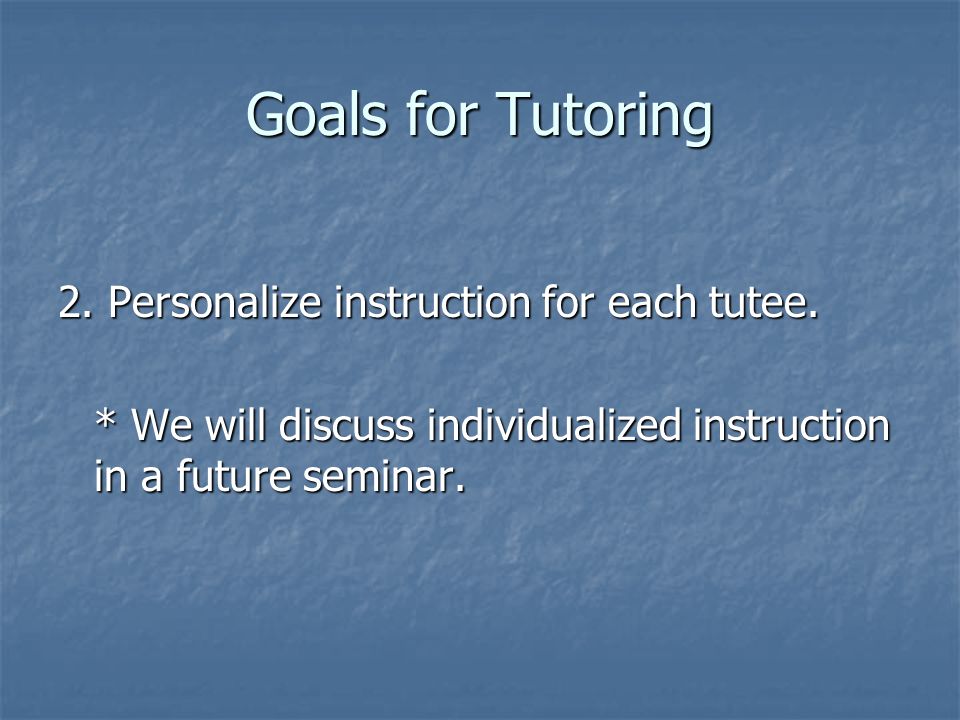 Goals for Tutoring

2. Personalize instruction for each tutee.

* We will discuss individualized instruction in a future seminar.